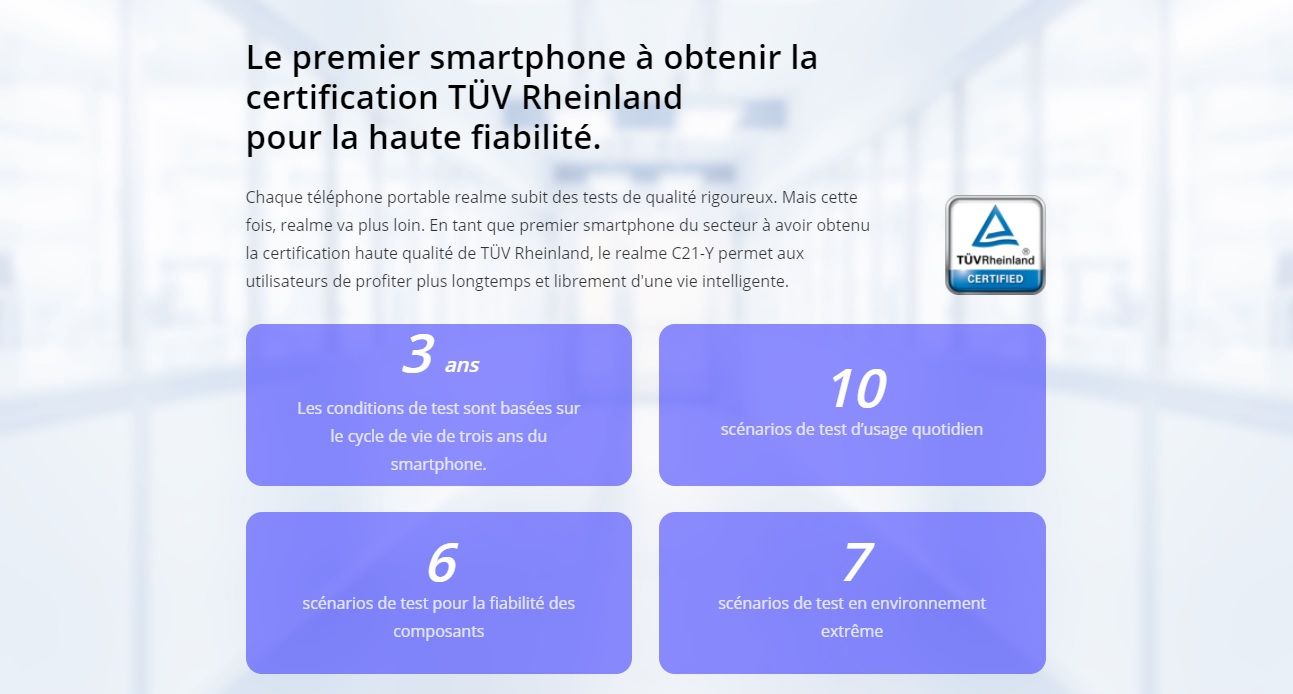 Le premier smartphone à obtenir la certification TÜV Rheinland pour la haute fiabilité.

Chaque téléphone portable realme subit des tests de qualité rigoureux. Mais cette fois, realme va plus loin. En tant que premier smartphone du secteur à avoir obtenu la certification haute qualité de TÜV Rheinland, le realme C21-Y permet aux utilisateurs de profiter plus longtemps et librement d'une vie intelligente.

TÜVRheinland®
CERTIFIED

3 ans
Les conditions de test sont basées sur le cycle de vie de trois ans du smartphone.

10
scénarios de test d'usage quotidien

6
scénarios de test pour la fiabilité des composants

7
scénarios de test en environnement extrême